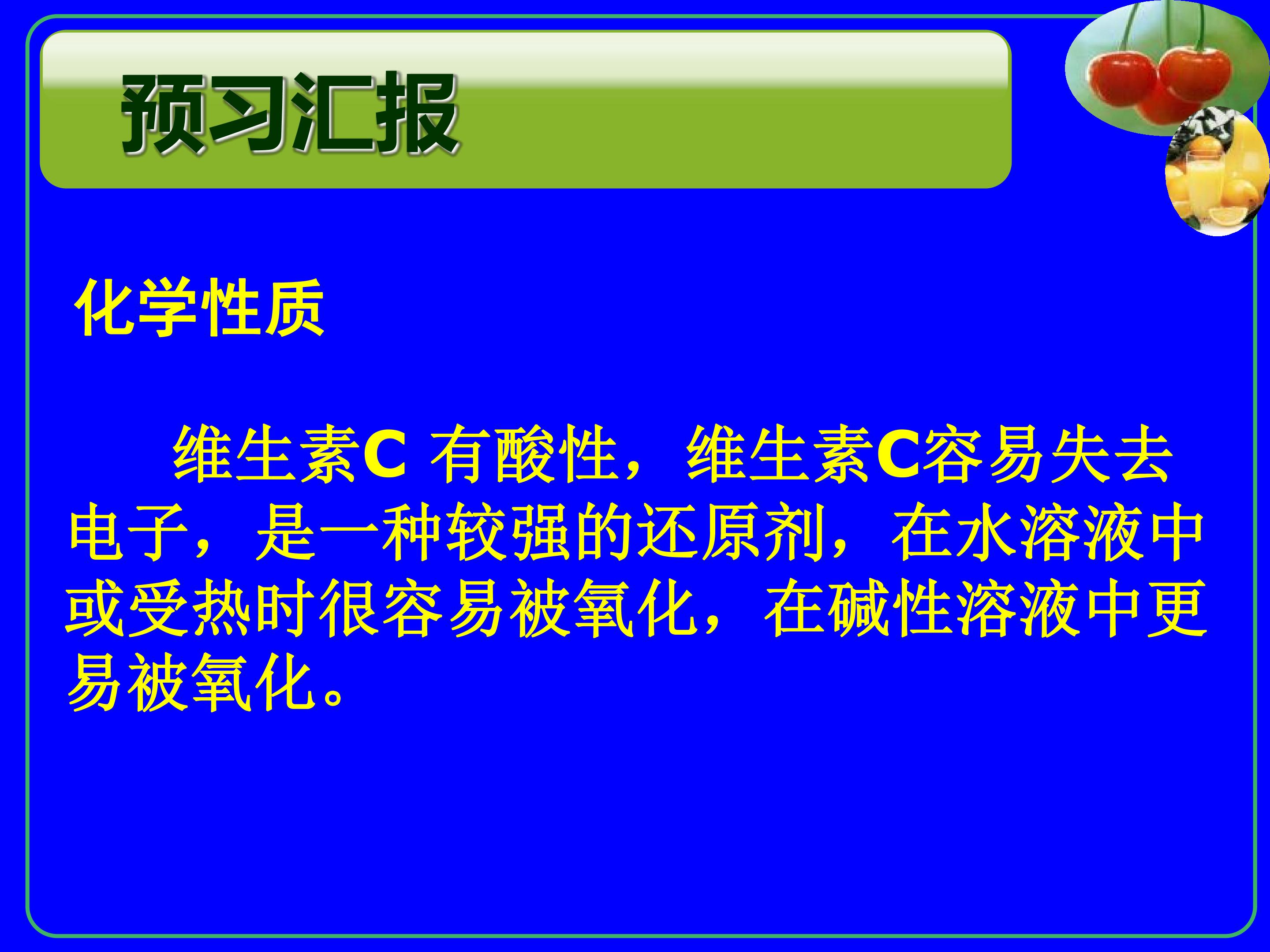 预习汇报

化学性质

维生素C 有酸性，维生素C容易失去电子，是一种较强的还原剂，在水溶液中或受热时很容易被氧化，在碱性溶液中更易被氧化。